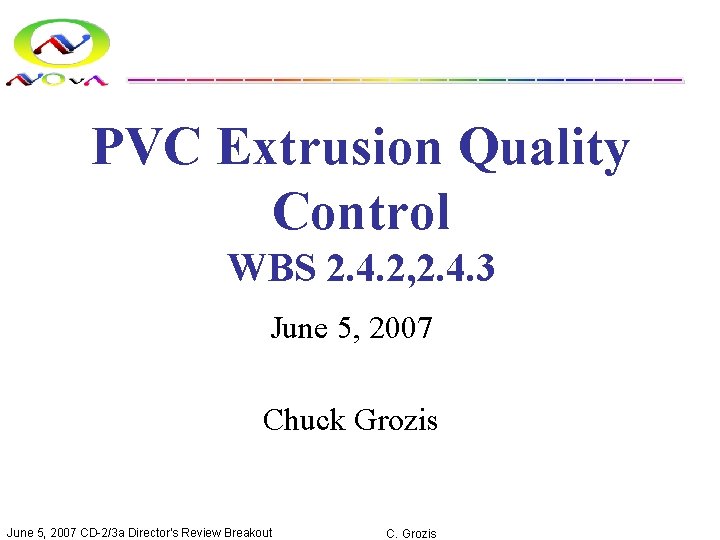 NOvA

PVC Extrusion Quality Control
WBS 2.4.2,2.4.3

June 5, 2007

Chuck Grozis

June 5, 2007 CD-2/3a Director's Review Breakout

C. Grozis